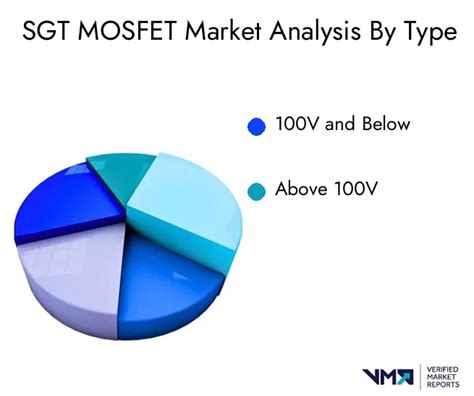 SGT MOSFET Market Analysis By Type

100V and Below

Above 100V

VMR VERIFIED MARKET REPORTS